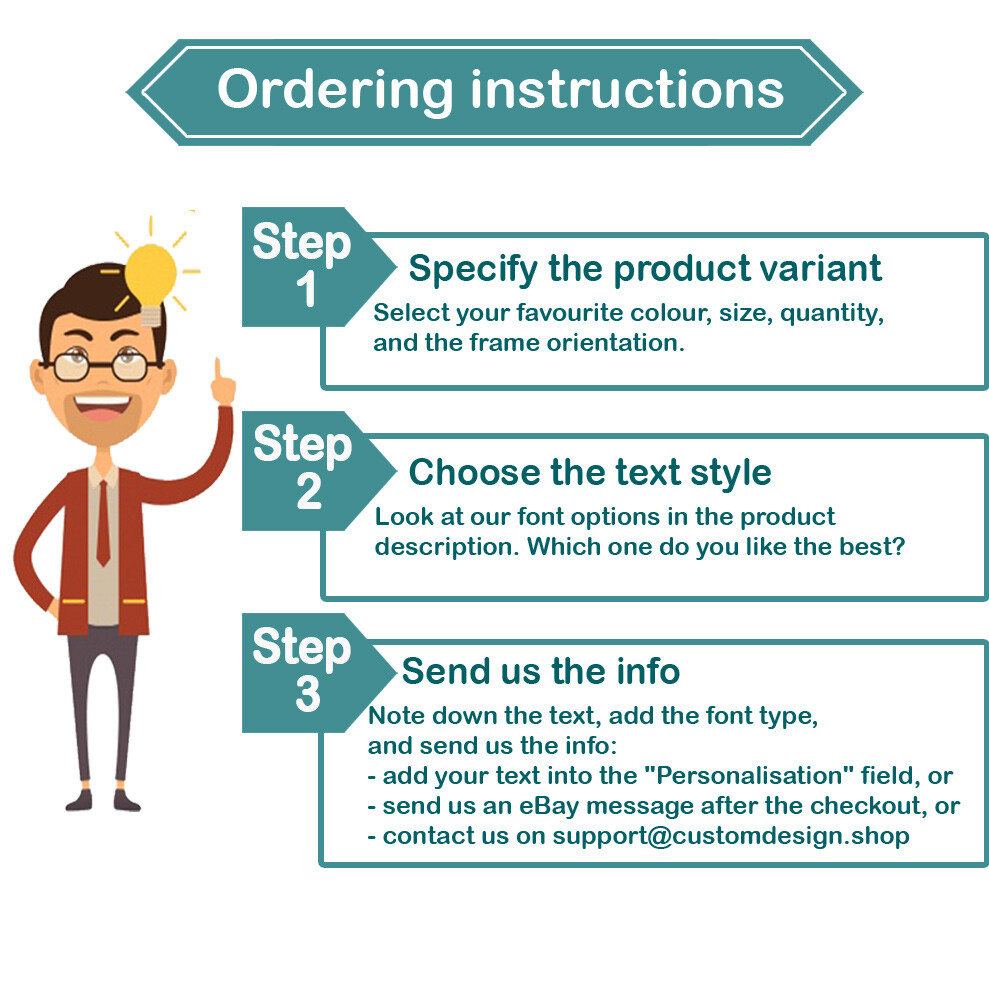 Ordering instructions

Step 1

Specify the product variant

Select your favourite colour, size, quantity, and the frame orientation.

Step 2

Choose the text style

Look at our font options in the product description. Which one do you like the best?

Step 3

Send us the info

Note down the text, add the font type, and send us the info:
- add your text into the "Personalisation" field, or
- send us an eBay message after the checkout, or
- contact us on support@customdesign.shop